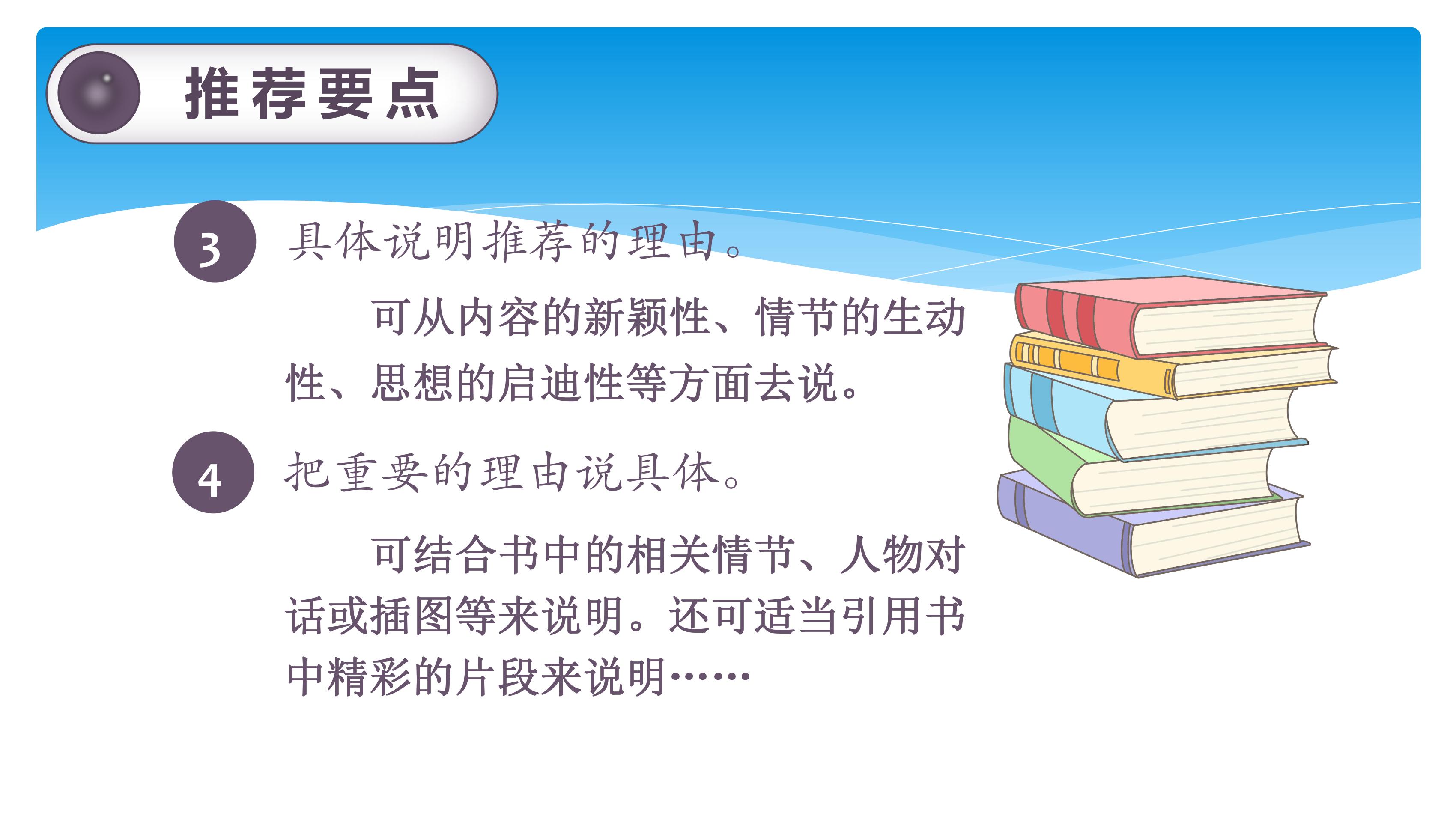 推荐要点

3 具体说明推荐的理由。

可从内容的新颖性、情节的生动性、思想的启迪性等方面去说。

4 把重要的理由说具体。

可结合书中的相关情节、人物对话或插图等来说明。还可适当引用书中精彩的片段来说明……